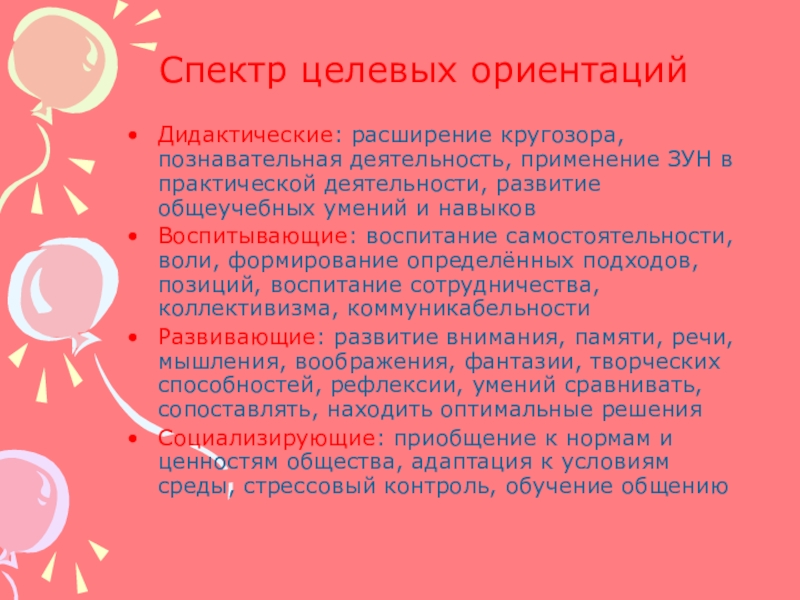 Спектр целевых ориентаций

• Дидактические: расширение кругозора, познавательная деятельность, применение ЗУН в практической деятельности, развитие общеучебных умений и навыков
• Воспитывающие: воспитание самостоятельности, воли, формирование определённых подходов, позиций, воспитание сотрудничества, коллективизма, коммуникабельности
• Развивающие: развитие внимания, памяти, речи, мышления, воображения, фантазии, творческих способностей, рефлексии, умений сравнивать, сопоставлять, находить оптимальные решения
• Социализирующие: приобщение к нормам и ценностям общества, адаптация к условиям среды, стрессовый контроль, обучение общению